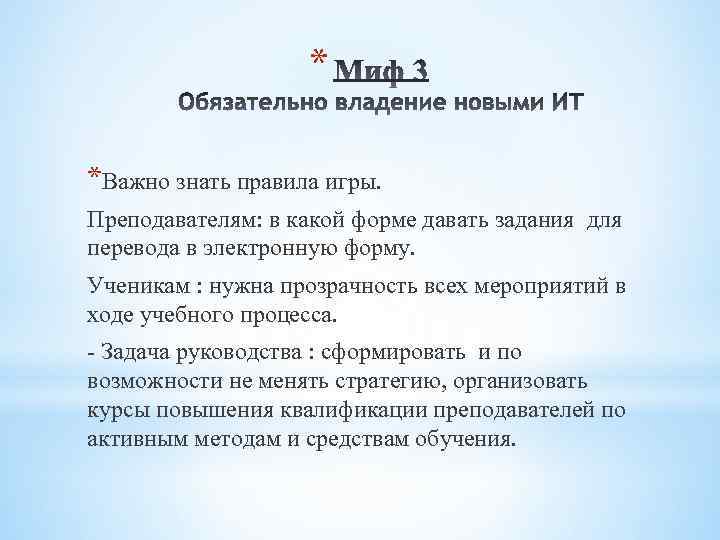 * Миф 3
Обязательно владение новыми ИТ

*Важно знать правила игры.

Преподавателям: в какой форме давать задания для перевода в электронную форму.

Ученикам : нужна прозрачность всех мероприятий в ходе учебного процесса.

- Задача руководства : сформировать и по возможности не менять стратегию, организовать курсы повышения квалификации преподавателей по активным методам и средствам обучения.